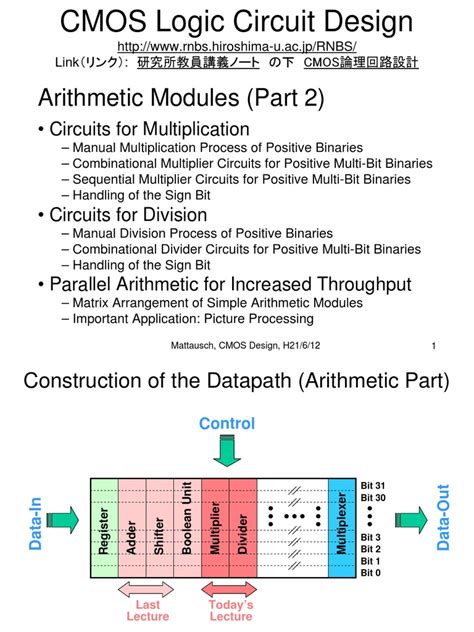 CMOS Logic Circuit Design
http://www.rnbs.hiroshima-u.ac.jp/RNBS/
Link（リンク）: 研究所教員講義ノート の下 CMOS論理回路設計

Arithmetic Modules (Part 2)

• Circuits for Multiplication
– Manual Multiplication Process of Positive Binaries
– Combinational Multiplier Circuits for Positive Multi-Bit Binaries
– Sequential Multiplier Circuits for Positive Multi-Bit Binaries
– Handling of the Sign Bit
• Circuits for Division
– Manual Division Process of Positive Binaries
– Combinational Divider Circuits for Positive Multi-Bit Binaries
– Handling of the Sign Bit
• Parallel Arithmetic for Increased Throughput
– Matrix Arrangement of Simple Arithmetic Modules
– Important Application: Picture Processing

Mattausch, CMOS Design, H21/6/12 1

Construction of the Datapath (Arithmetic Part)

Control

Data-In

Register Adder Shifter Boolean Unit Multiplier Divider Multiplexer

Bit 31
Bit 30
Bit 3
Bit 2
Bit 1
Bit 0

Data-Out

Last Lecture

Today's Lecture